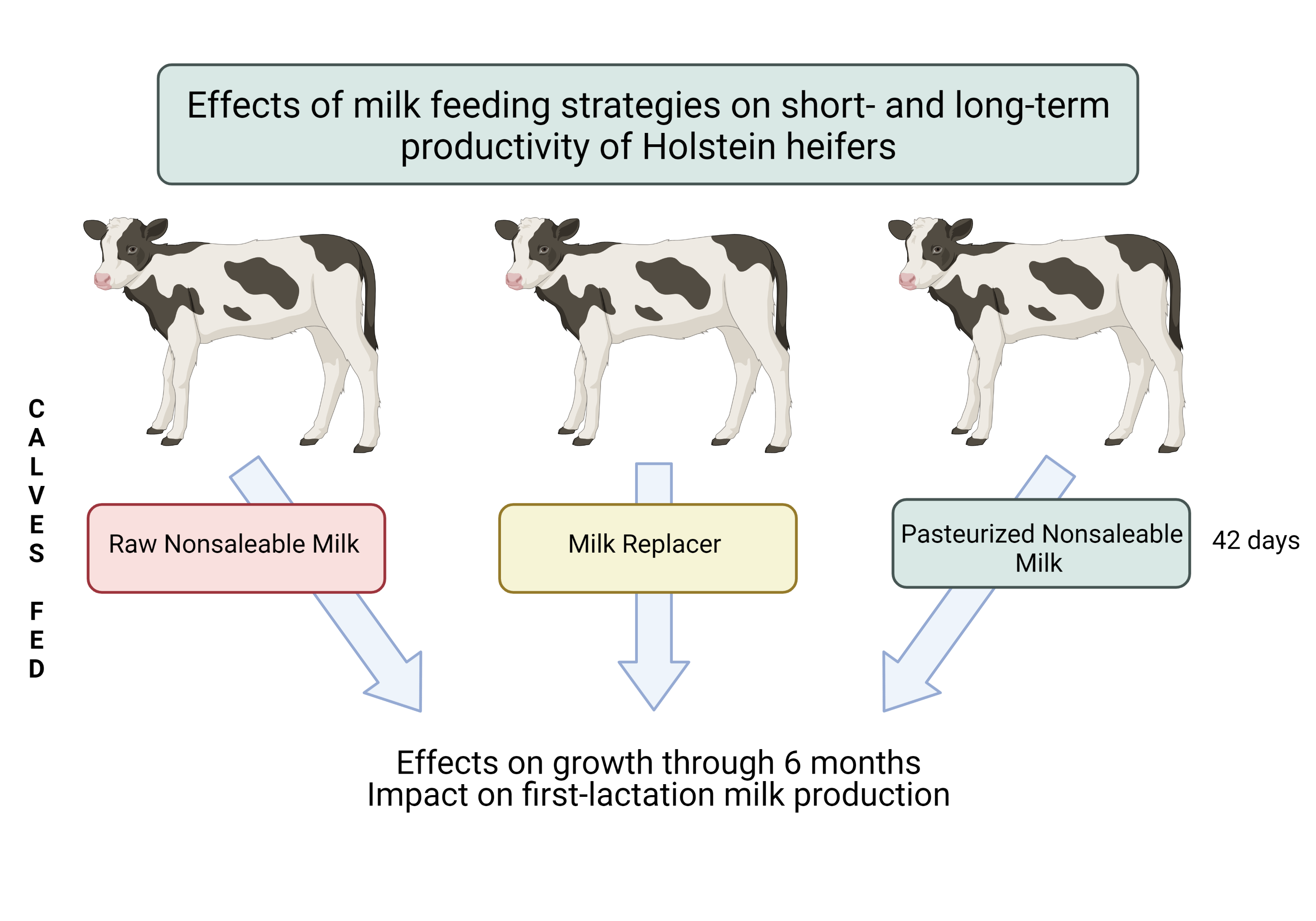 Effects of milk feeding strategies on short- and long-term productivity of Holstein heifers

CALVES FED

Raw Nonsaleable Milk

Milk Replacer

Pasteurized Nonsaleable Milk

42 days

Effects on growth through 6 months
Impact on first-lactation milk production